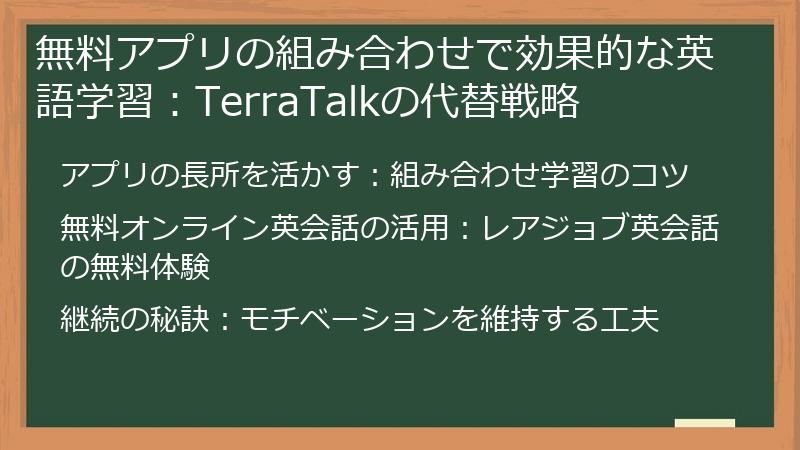 無料アプリの組み合わせで効果的な英語学習：TerraTalkの代替戦略

アプリの長所を活かす：組み合わせ学習のコツ

無料オンライン英会話の活用：レアジョブ英会話の無料体験

継続の秘訣：モチベーションを維持する工夫